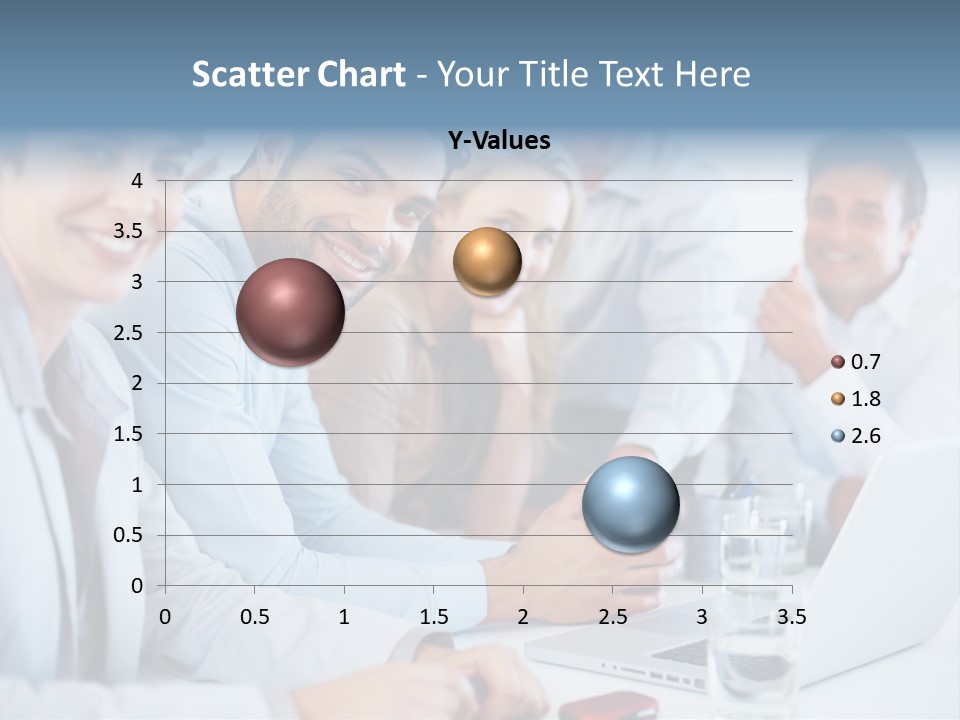 Scatter Chart - Your Title Text Here

Y-Values

4
3.5
3
2.5
2
1.5
1
0.5
0

0 0.5 1 1.5 2 2.5 3 3.5

0.7
1.8
2.6